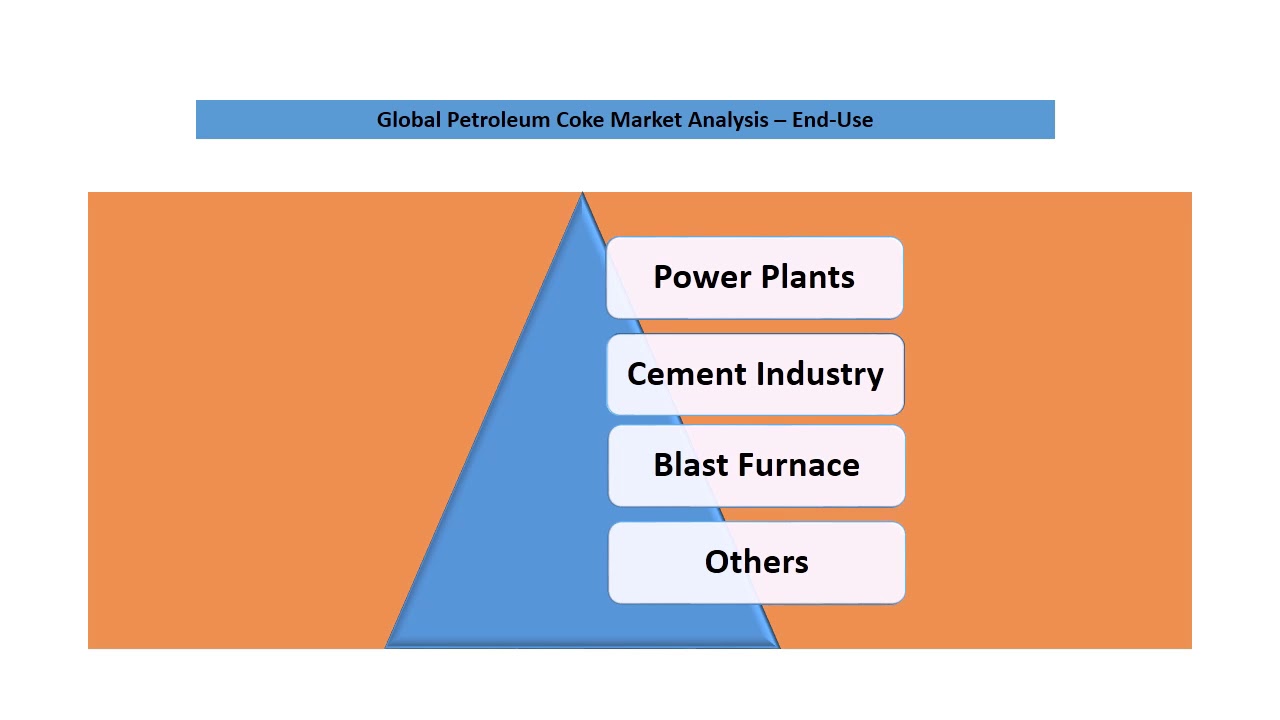 Global Petroleum Coke Market Analysis – End-Use

Power Plants

Cement Industry

Blast Furnace

Others